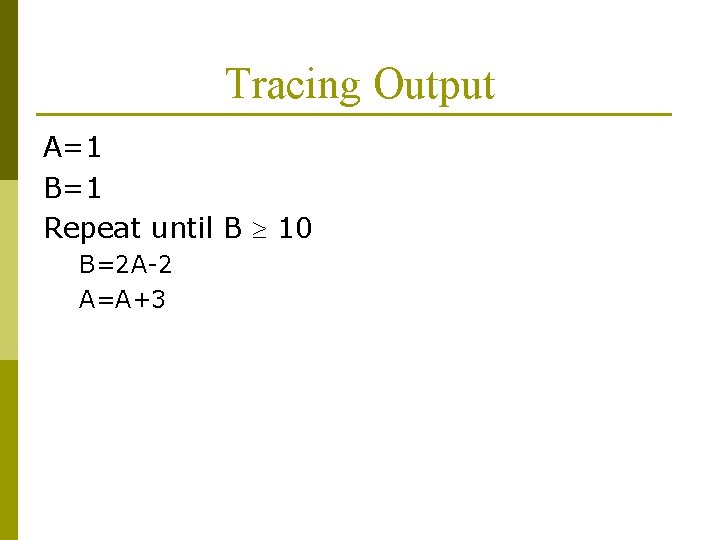 Tracing Output

A=1

B=1

Repeat until B $\geq$ 10

B=2A-2

A=A+3